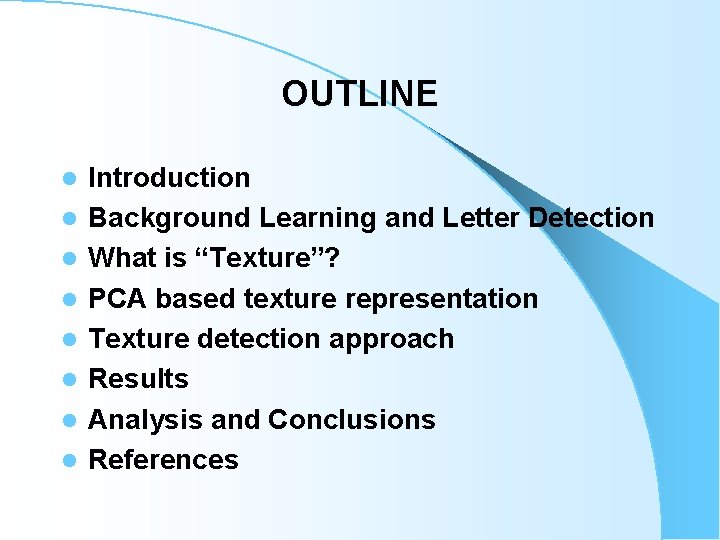 OUTLINE

- Introduction
- Background Learning and Letter Detection
- What is “Texture”?
- PCA based texture representation
- Texture detection approach
- Results
- Analysis and Conclusions
- References